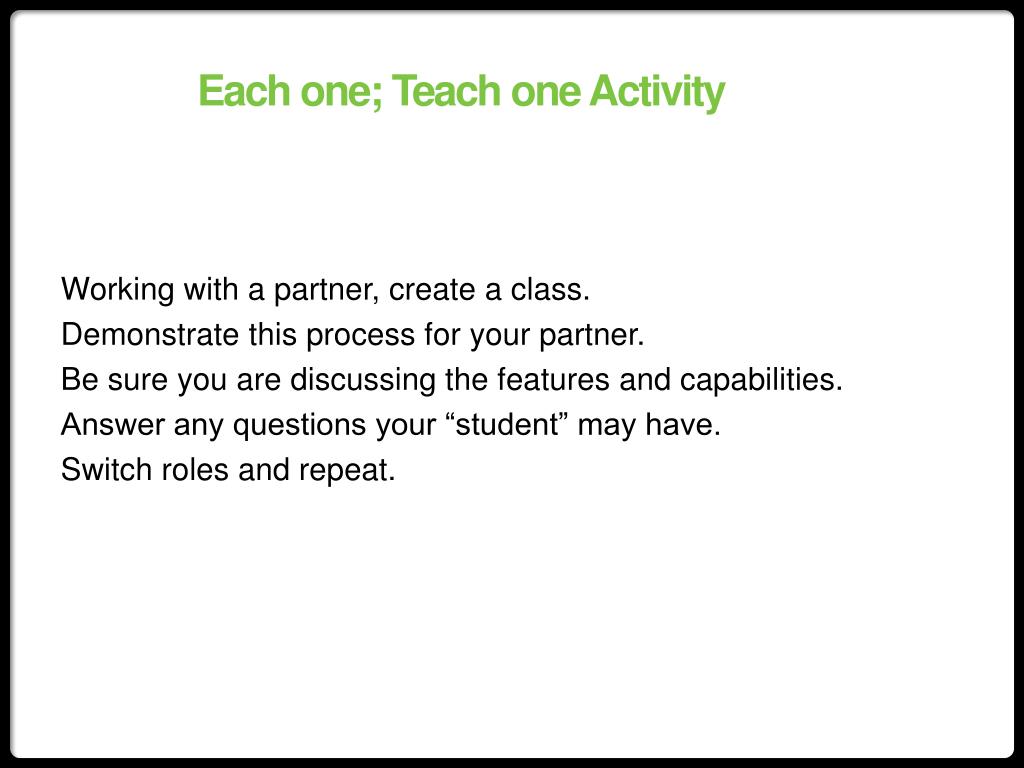 Each one; Teach one Activity

Working with a partner, create a class.
Demonstrate this process for your partner.
Be sure you are discussing the features and capabilities.
Answer any questions your “student” may have.
Switch roles and repeat.